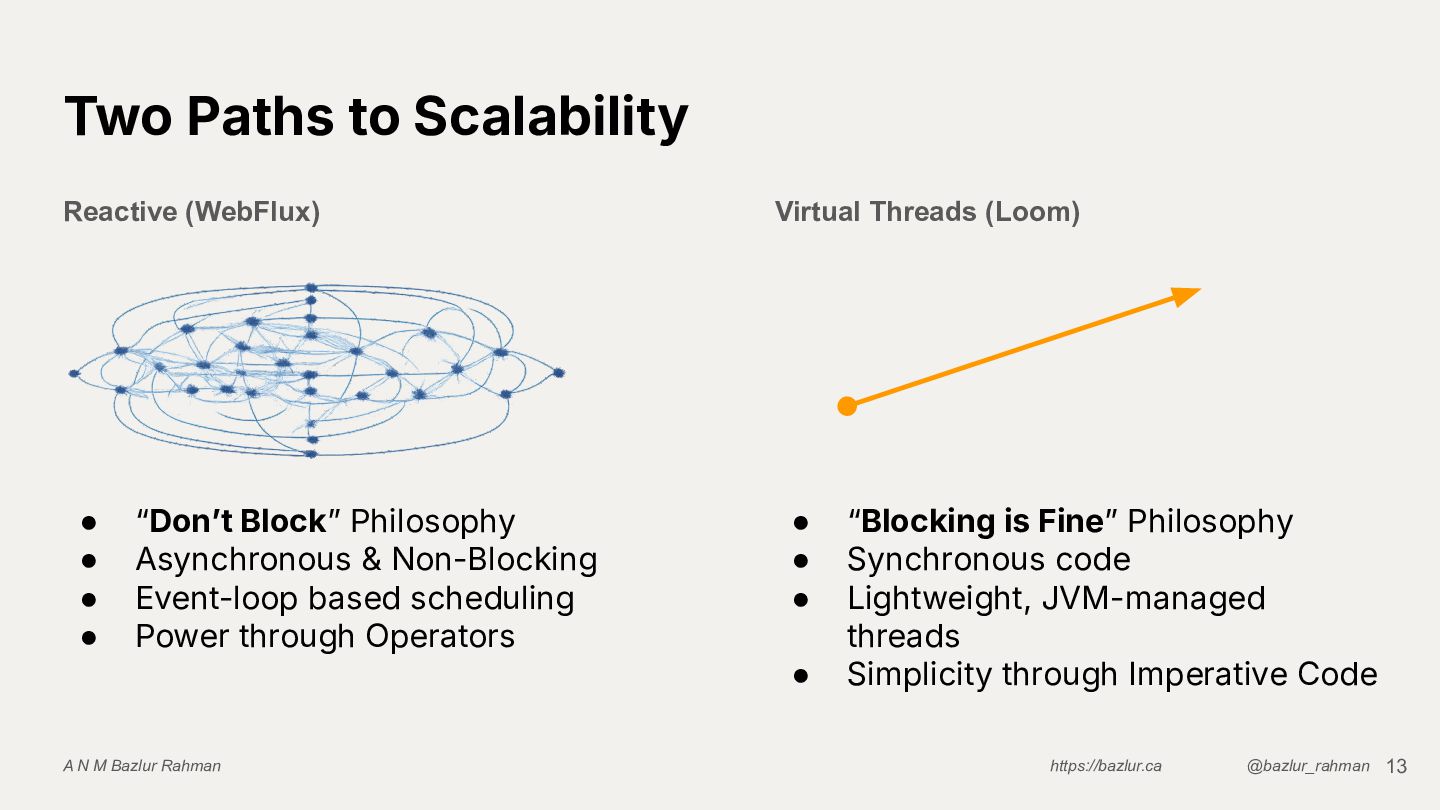 Two Paths to Scalability

Reactive (WebFlux)

● “Don’t Block” Philosophy
● Asynchronous & Non-Blocking
● Event-loop based scheduling
● Power through Operators

Virtual Threads (Loom)

● “Blocking is Fine” Philosophy
● Synchronous code
● Lightweight, JVM-managed threads
● Simplicity through Imperative Code

A N M Bazlur Rahman

https://bazlur.ca

@bazlur_rahman 13